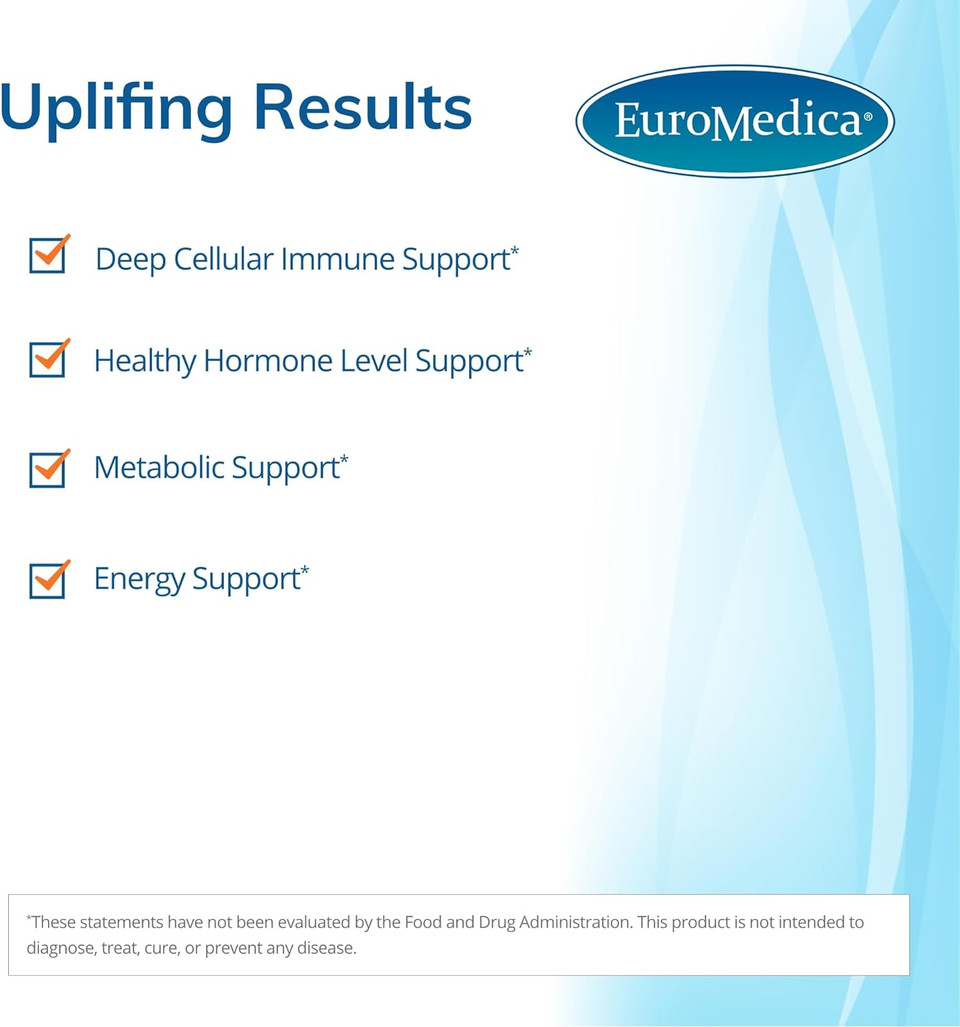 Uplifing Results

EuroMedica®

Deep Cellular Immune Support*

Healthy Hormone Level Support*

Metabolic Support*

Energy Support*

*These statements have not been evaluated by the Food and Drug Administration. This product is not intended to diagnose, treat, cure, or prevent any disease.